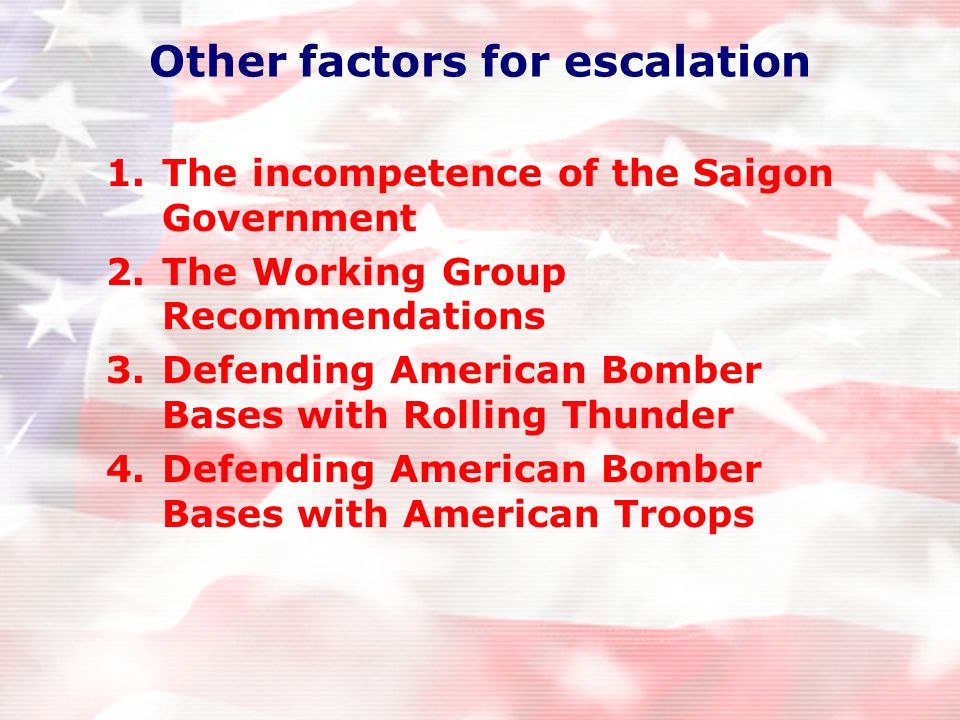 Other factors for escalation

1. The incompetence of the Saigon Government
2. The Working Group Recommendations
3. Defending American Bomber Bases with Rolling Thunder
4. Defending American Bomber Bases with American Troops